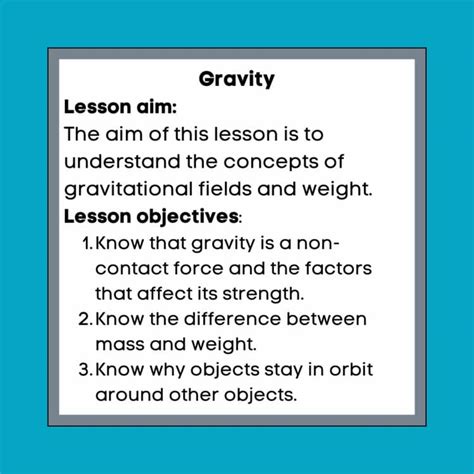 Gravity

Lesson aim:

The aim of this lesson is to understand the concepts of gravitational fields and weight.

Lesson objectives:

1. Know that gravity is a non-contact force and the factors that affect its strength.
2. Know the difference between mass and weight.
3. Know why objects stay in orbit around other objects.